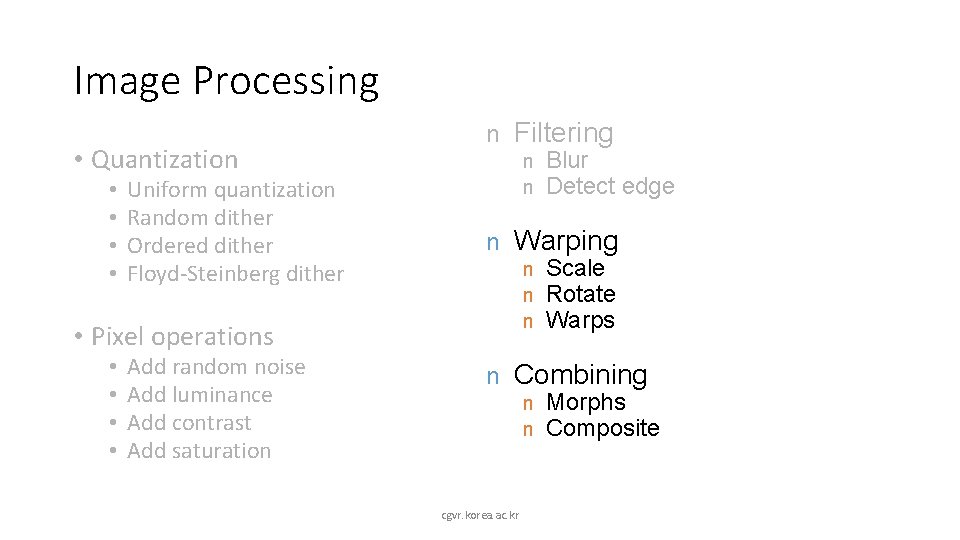 Image Processing

• Quantization
  • Uniform quantization
  • Random dither
  • Ordered dither
  • Floyd-Steinberg dither

• Pixel operations
  • Add random noise
  • Add luminance
  • Add contrast
  • Add saturation

n Filtering
  n Blur
  n Detect edge

n Warping
  n Scale
  n Rotate
  n Warps

n Combining
  n Morphs
  n Composite

cgvr.korea.ac.kr